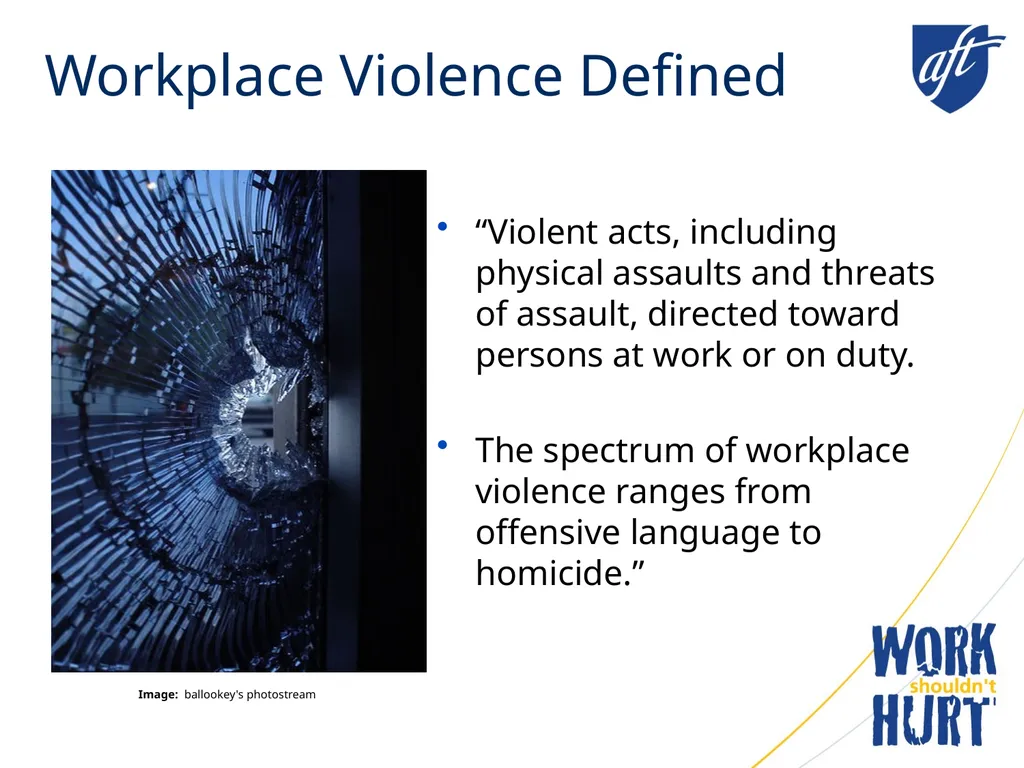 Workplace Violence Defined

aft

• “Violent acts, including physical assaults and threats of assault, directed toward persons at work or on duty.

• The spectrum of workplace violence ranges from offensive language to homicide.”

Image: ballookey's photostream

WORK shouldn't HURT